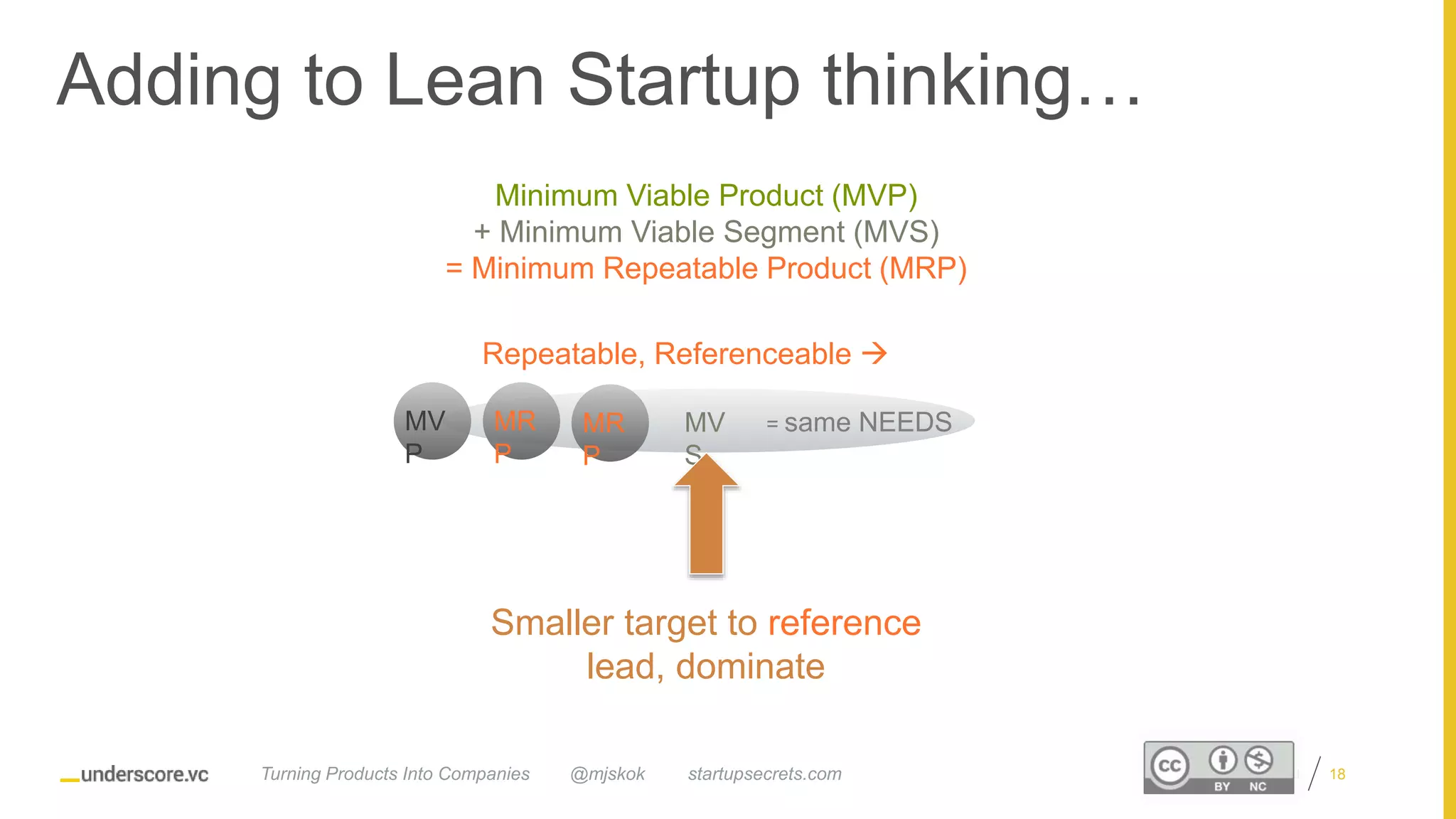 Adding to Lean Startup thinking…

Minimum Viable Product (MVP)
+ Minimum Viable Segment (MVS)
= Minimum Repeatable Product (MRP)

Repeatable, Referenceable →

MVP MRP MRP MVS = same NEEDS

Smaller target to reference
lead, dominate

_underscore.vc Turning Products Into Companies @mjskok startupsecrets.com

cc BY NC

18